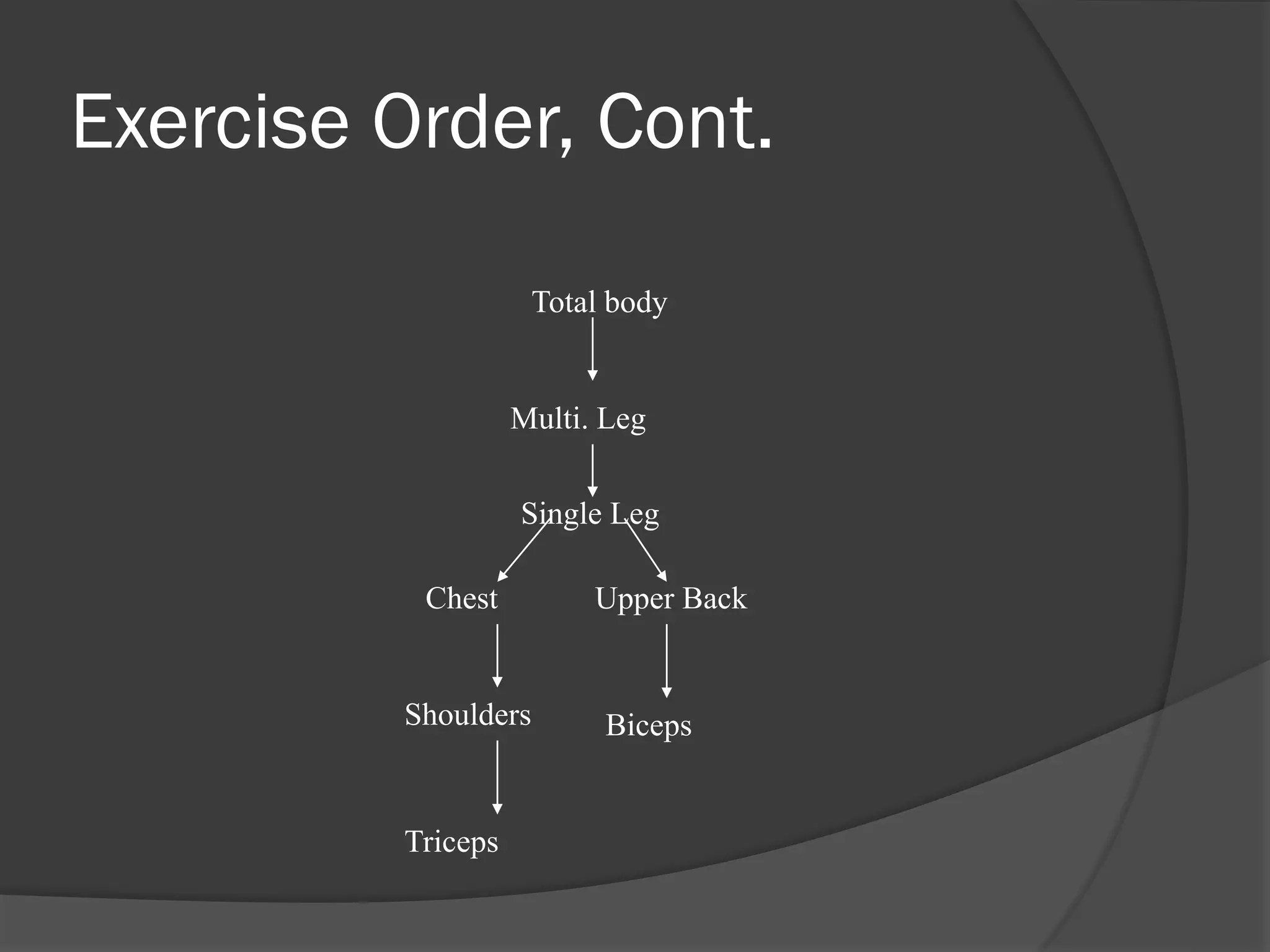 Exercise Order, Cont.

Total body

Multi. Leg

Single Leg

Chest

Upper Back

Shoulders

Biceps

Triceps